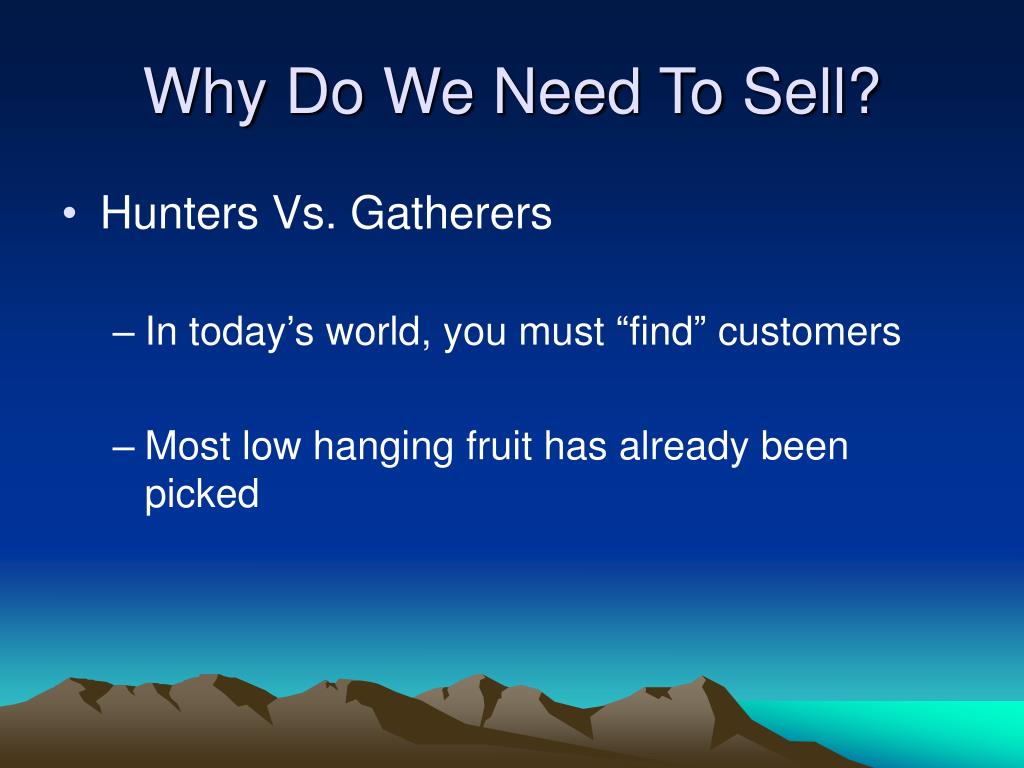 Why Do We Need To Sell?

• Hunters Vs. Gatherers

– In today’s world, you must “find” customers

– Most low hanging fruit has already been picked